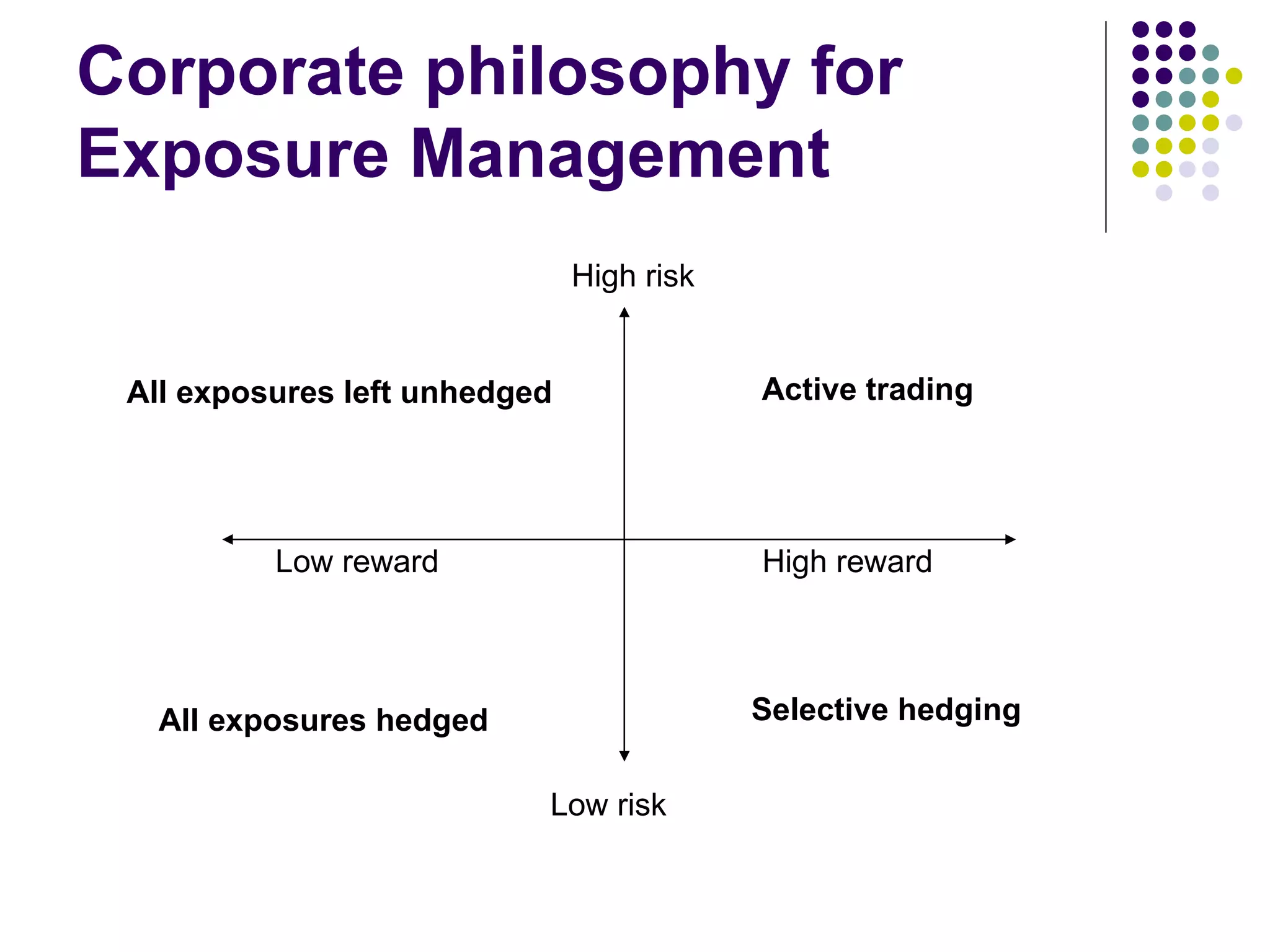 Corporate philosophy for Exposure Management

High risk

All exposures left unhedged

Active trading

Low reward

High reward

All exposures hedged

Selective hedging

Low risk